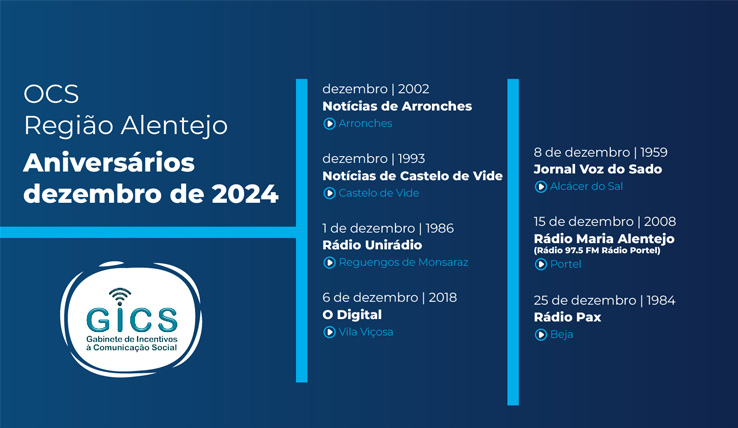 OCS
Região Alentejo
Aniversários dezembro de 2024

GICS
Gabinete de Incentivos à Comunicação Social

dezembro | 2002
Notícias de Arronches
Arronches

dezembro | 1993
Notícias de Castelo de Vide
Castelo de Vide

1 de dezembro | 1986
Rádio Unirádio
Reguengos de Monsaraz

6 de dezembro | 2018
O Digital
Vila Viçosa

8 de dezembro | 1959
Jornal Voz do Sado
Alcácer do Sal

15 de dezembro | 2008
Rádio Maria Alentejo
(Rádio 97.5 FM Rádio Portel)
Portel

25 de dezembro | 1984
Rádio Pax
Beja